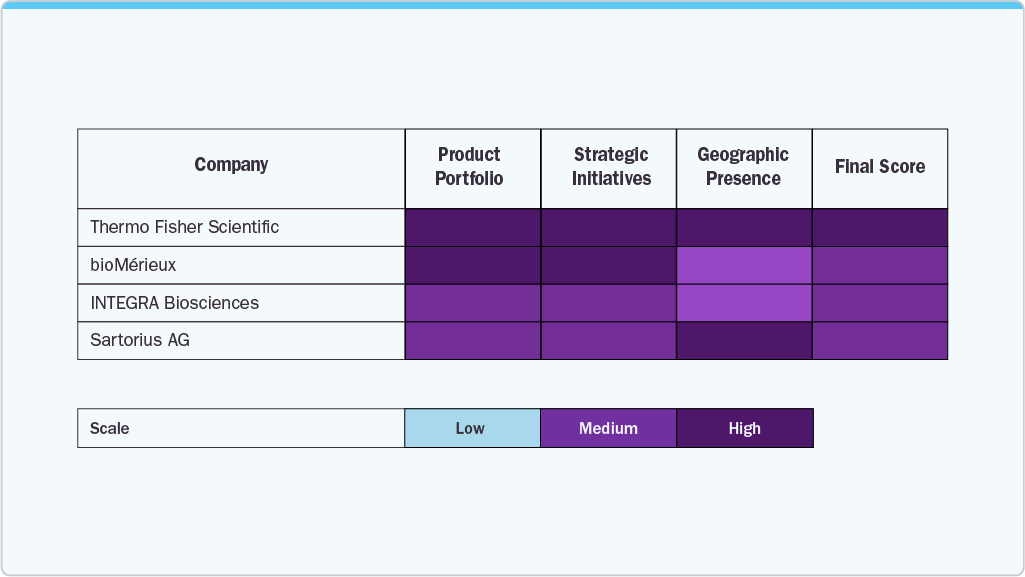 | Company | Product Portfolio | Strategic Initiatives | Geographic Presence | Final Score |
|---|---|---|---|---|
| Thermo Fisher Scientific | | | | |
| bioMérieux | | | | |
| INTEGRA Biosciences | | | | |
| Sartorius AG | | | | |

| Scale | Low | Medium | High |
|---|---|---|---|